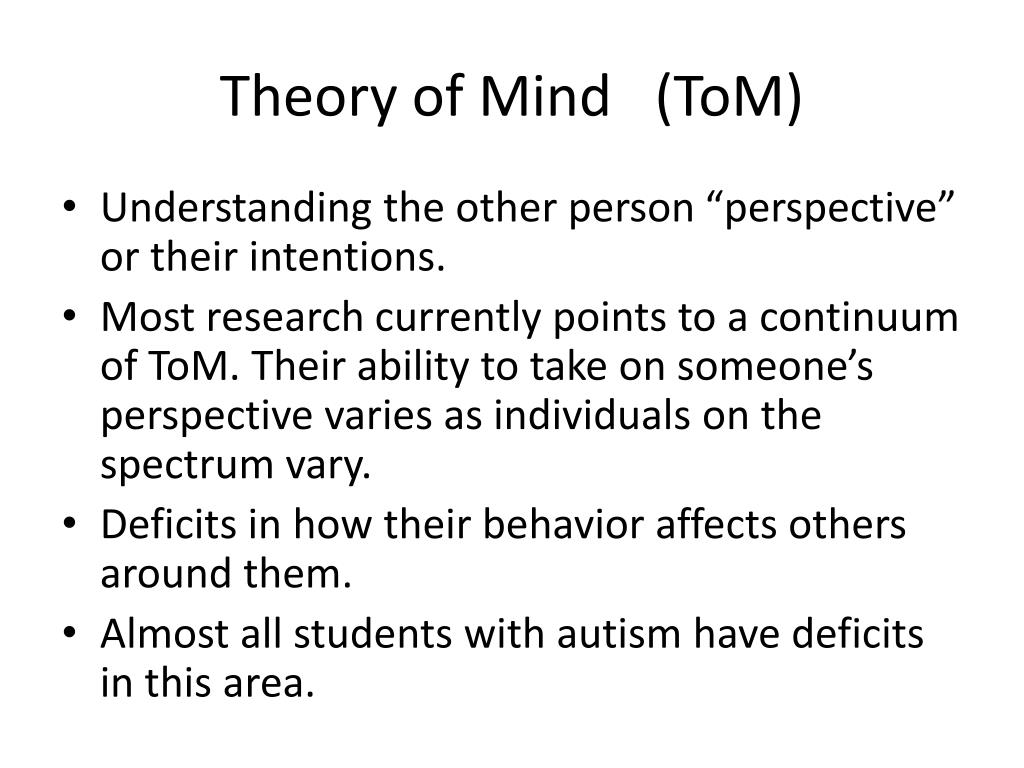 Theory of Mind (ToM)

• Understanding the other person “perspective” or their intentions.
• Most research currently points to a continuum of ToM. Their ability to take on someone’s perspective varies as individuals on the spectrum vary.
• Deficits in how their behavior affects others around them.
• Almost all students with autism have deficits in this area.